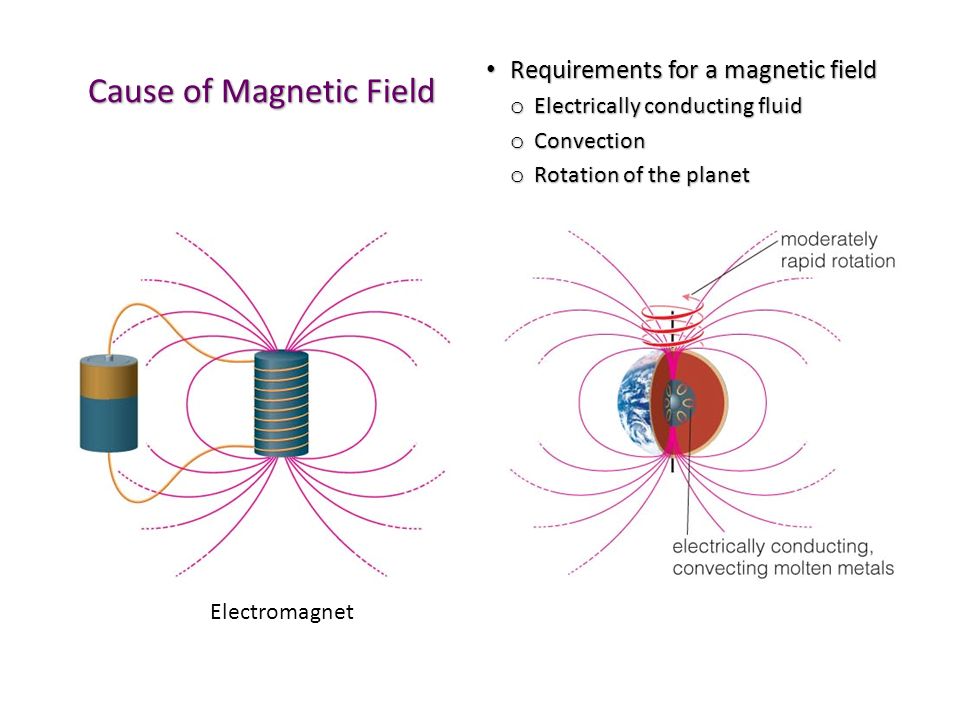 Cause of Magnetic Field

• Requirements for a magnetic field
  o Electrically conducting fluid
  o Convection
  o Rotation of the planet

moderately rapid rotation

electrically conducting, convecting molten metals

Electromagnet